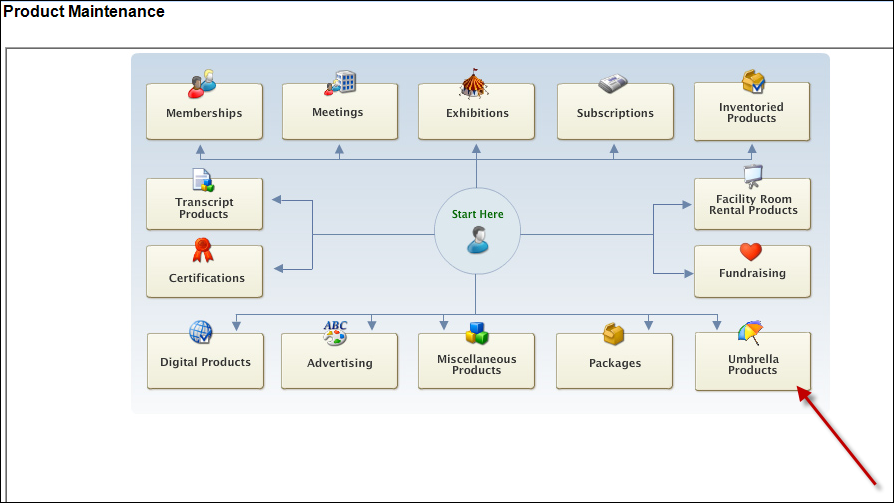 Product Maintenance

Memberships

Meetings

Exhibitions

Subscriptions

Inventoried Products

Transcript Products

Certifications

Start Here

Facility Room Rental Products

Fundraising

Digital Products

ABC

Advertising

Miscellaneous Products

Packages

Umbrella Products